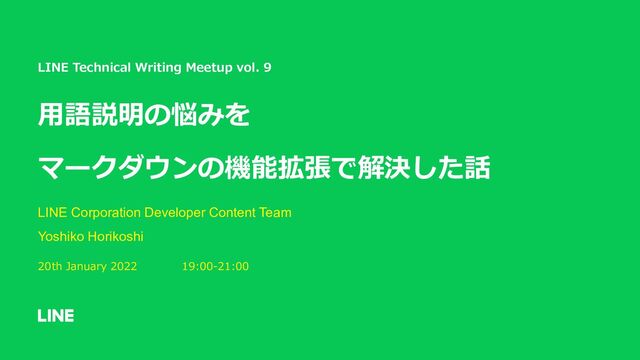 LINE Technical Writing Meetup vol. 9

用語説明の悩みを

マークダウンの機能拡張で解決した話

LINE Corporation Developer Content Team

Yoshiko Horikoshi

20th January 2022 19:00-21:00

LINE